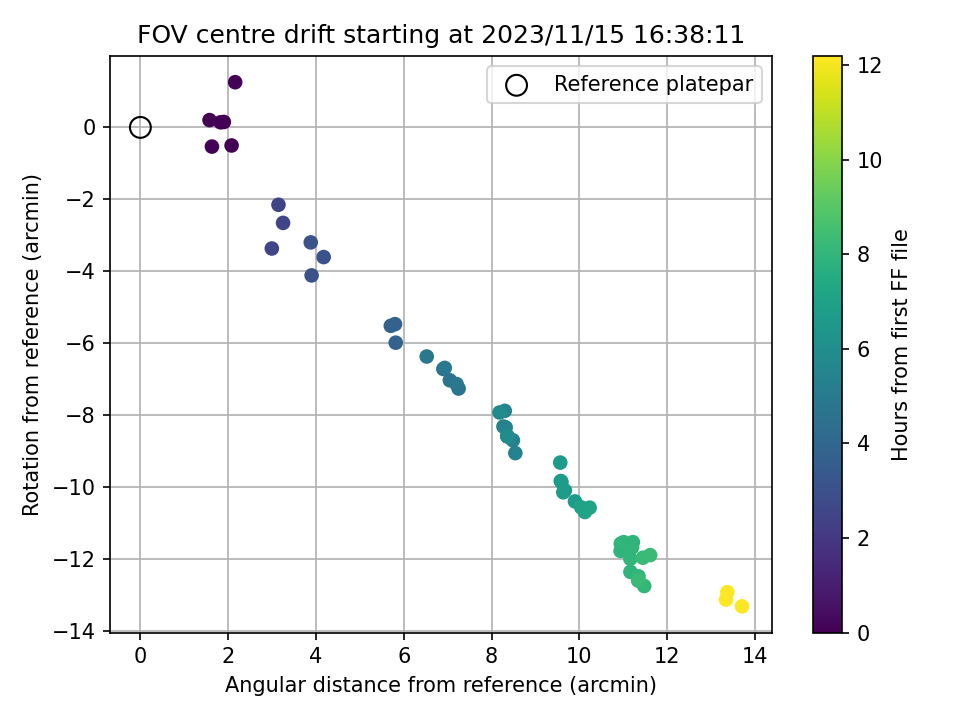 FOV centre drift starting at 2023/11/15 16:38:11

Reference platepar

Rotation from reference (arcmin)

0
−2
−4
−6
−8
−10
−12
−14

0
2
4
6
8
10
12
14

Angular distance from reference (arcmin)

Hours from first FF file

0
2
4
6
8
10
12